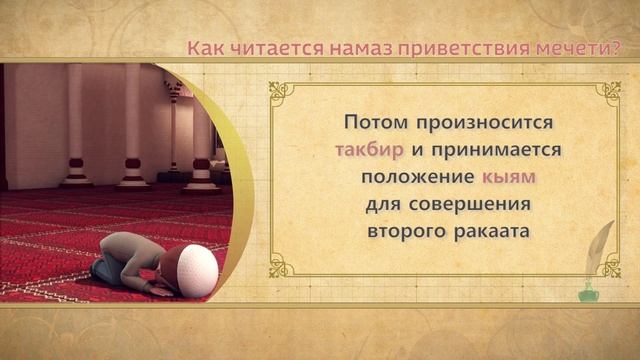 Как читается намаз приветствия мечети?

Потом произносится такбир и принимается положение кыям для совершения второго ракаата